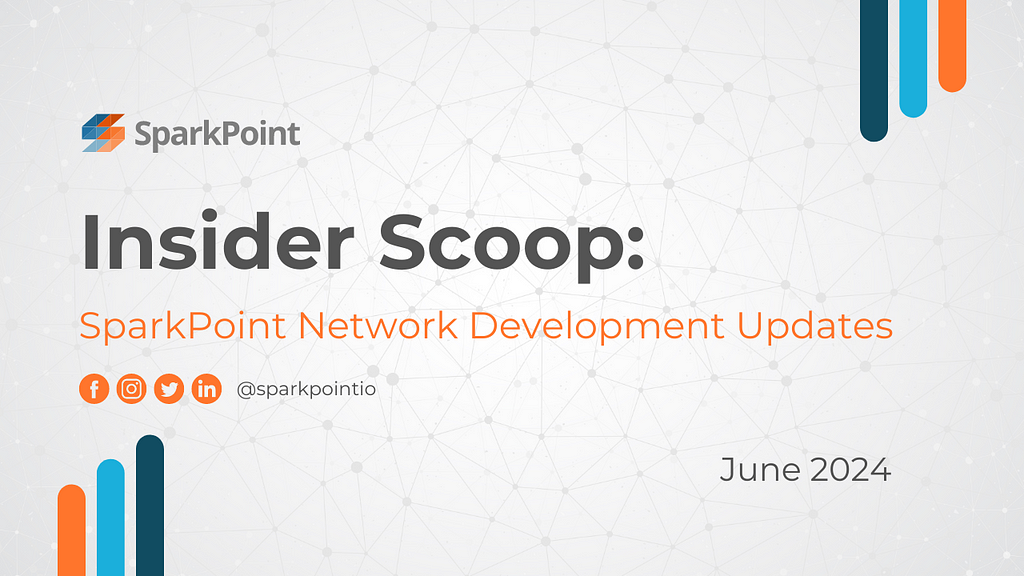 SparkPoint

Insider Scoop:

SparkPoint Network Development Updates

@sparkpointio

June 2024